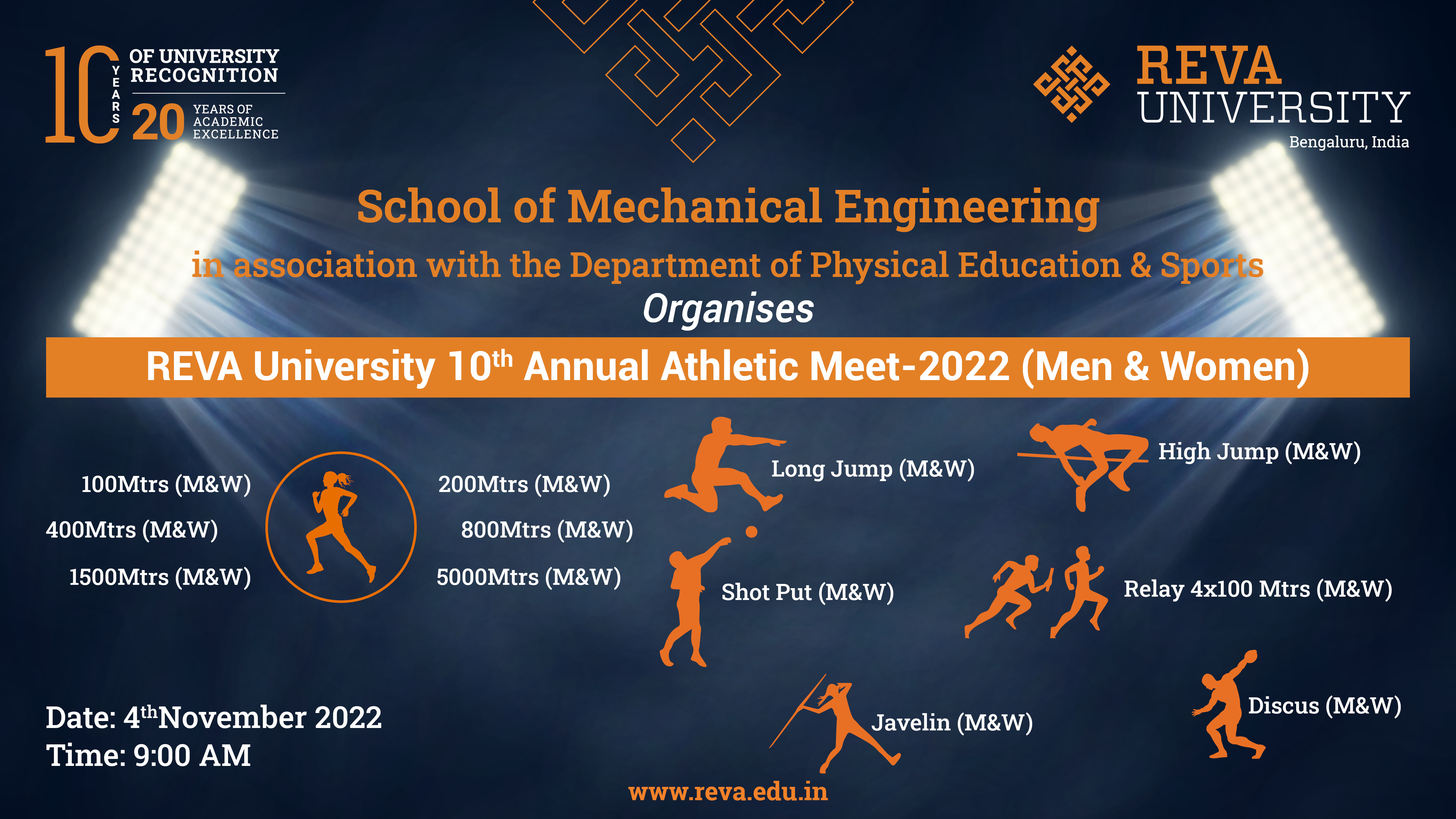 10 YEARS OF UNIVERSITY RECOGNITION
20 YEARS OF ACADEMIC EXCELLENCE

REVA UNIVERSITY
Bengaluru, India

School of Mechanical Engineering

in association with the Department of Physical Education & Sports

Organises

REVA University 10$^{th}$ Annual Athletic Meet-2022 (Men & Women)

100Mtrs (M&W)
400Mtrs (M&W)
1500Mtrs (M&W)

200Mtrs (M&W)
800Mtrs (M&W)
5000Mtrs (M&W)

Long Jump (M&W)

High Jump (M&W)

Shot Put (M&W)

Relay 4x100 Mtrs (M&W)

Javelin (M&W)

Discus (M&W)

Date: 4$^{th}$November 2022
Time: 9:00 AM

www.reva.edu.in